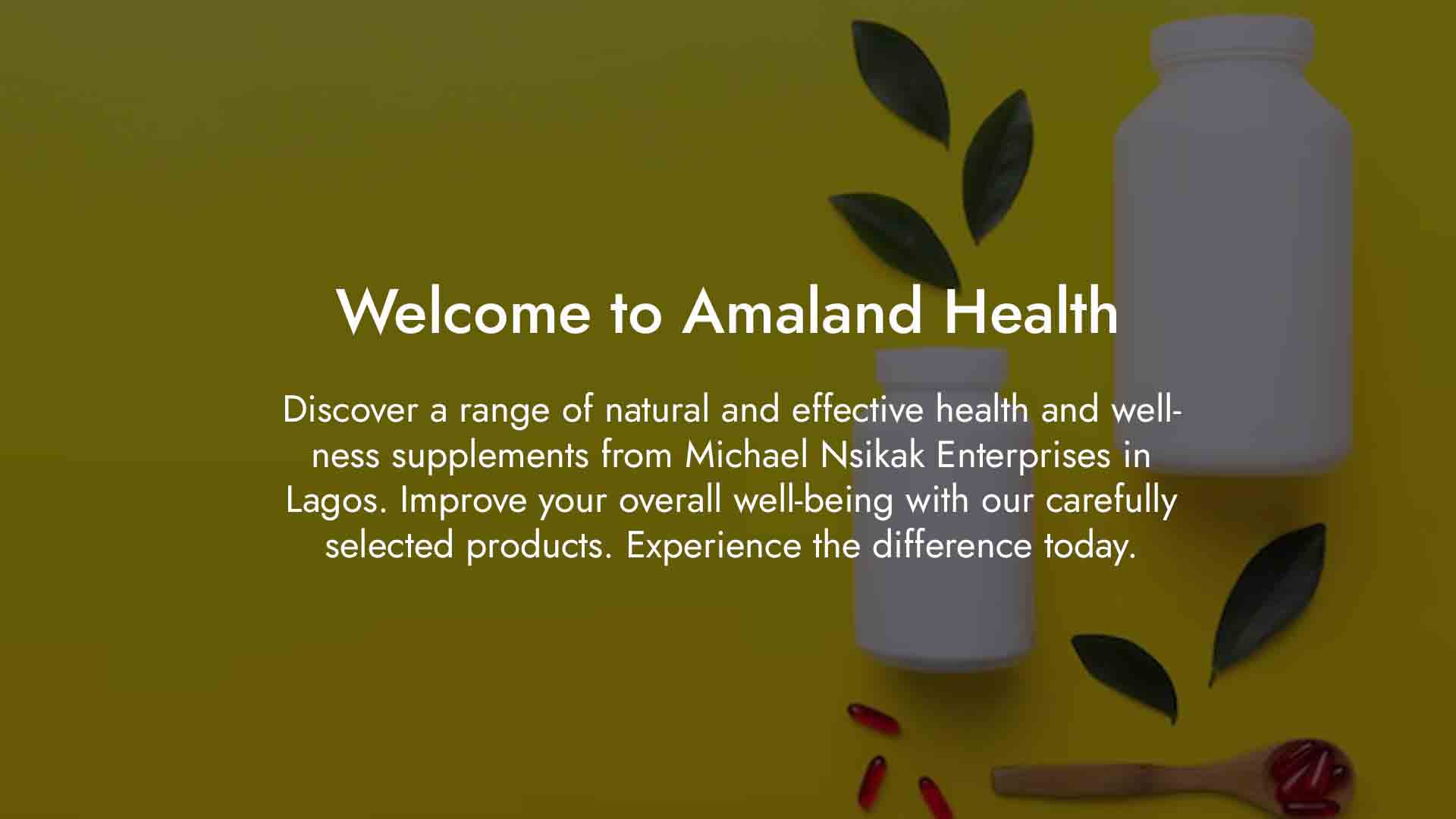 Welcome to Amaland Health

Discover a range of natural and effective health and wellness supplements from Michael Nsikak Enterprises in Lagos. Improve your overall well-being with our carefully selected products. Experience the difference today.